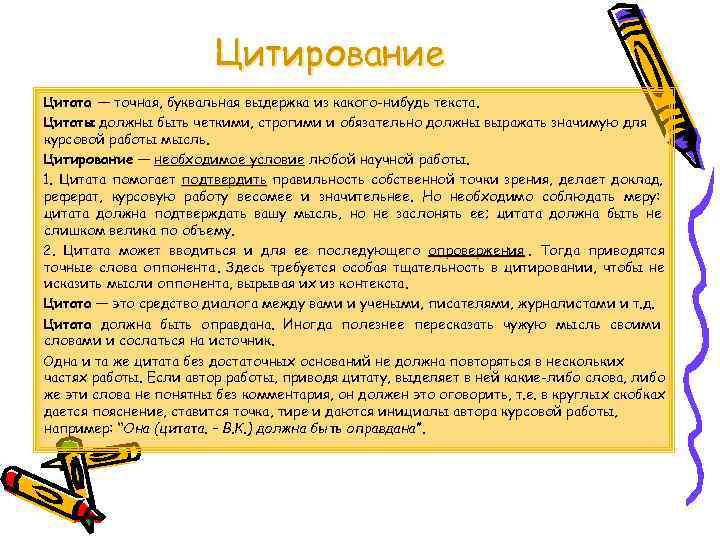 Цитирование

Цитата — точная, буквальная выдержка из какого-нибудь текста.

Цитаты должны быть четкими, строгими и обязательно должны выражать значимую для курсовой работы мысль.

Цитирование — необходимое условие любой научной работы.

1. Цитата помогает подтвердить правильность собственной точки зрения, делает доклад, реферат, курсовую работу весомее и значительнее. Но необходимо соблюдать меру: цитата должна подтверждать вашу мысль, но не заслонять ее; цитата должна быть не слишком велика по объему.

2. Цитата может вводиться и для ее последующего опровержения. Тогда приводятся точные слова оппонента. Здесь требуется особая тщательность в цитировании, чтобы не исказить мысли оппонента, вырывая их из контекста.

Цитата — это средство диалога между вами и учеными, писателями, журналистами и т.д.

Цитата должна быть оправдана. Иногда полезнее пересказать чужую мысль своими словами и сослаться на источник.

Одна и та же цитата без достаточных оснований не должна повторяться в нескольких частях работы. Если автор работы, приводя цитату, выделяет в ней какие-либо слова, либо же эти слова не понятны без комментария, он должен это оговорить, т.е. в круглых скобках дается пояснение, ставится точка, тире и даются инициалы автора курсовой работы, например: "Она (цитата. - В.К.) должна быть оправдана".